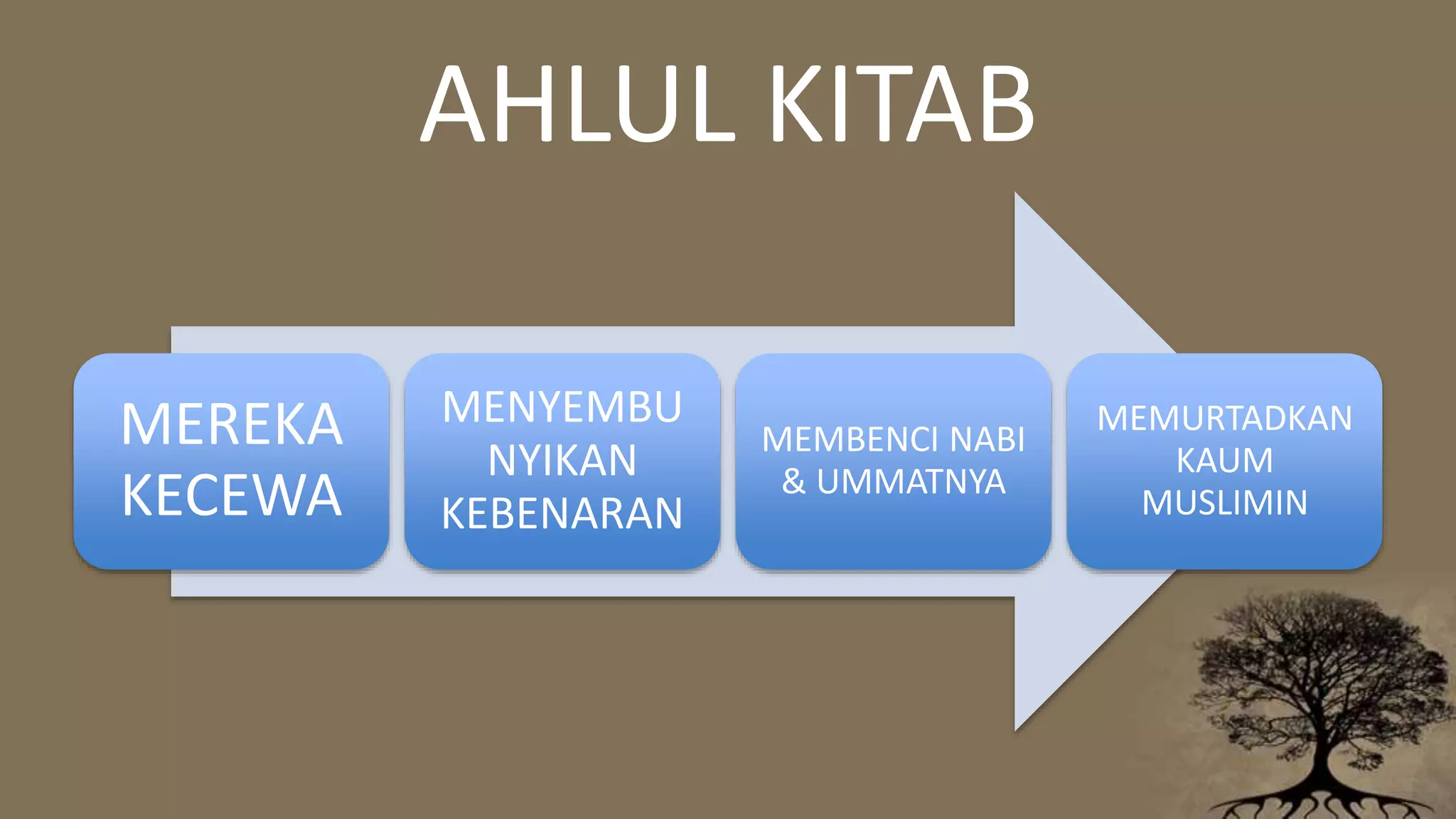 AHLUL KITAB

MEREKA KECEWA

MENYEMBU NYIKAN KEBENARAN

MEMBENCI NABI & UMMATNYA

MEMURTADKAN KAUM MUSLIMIN